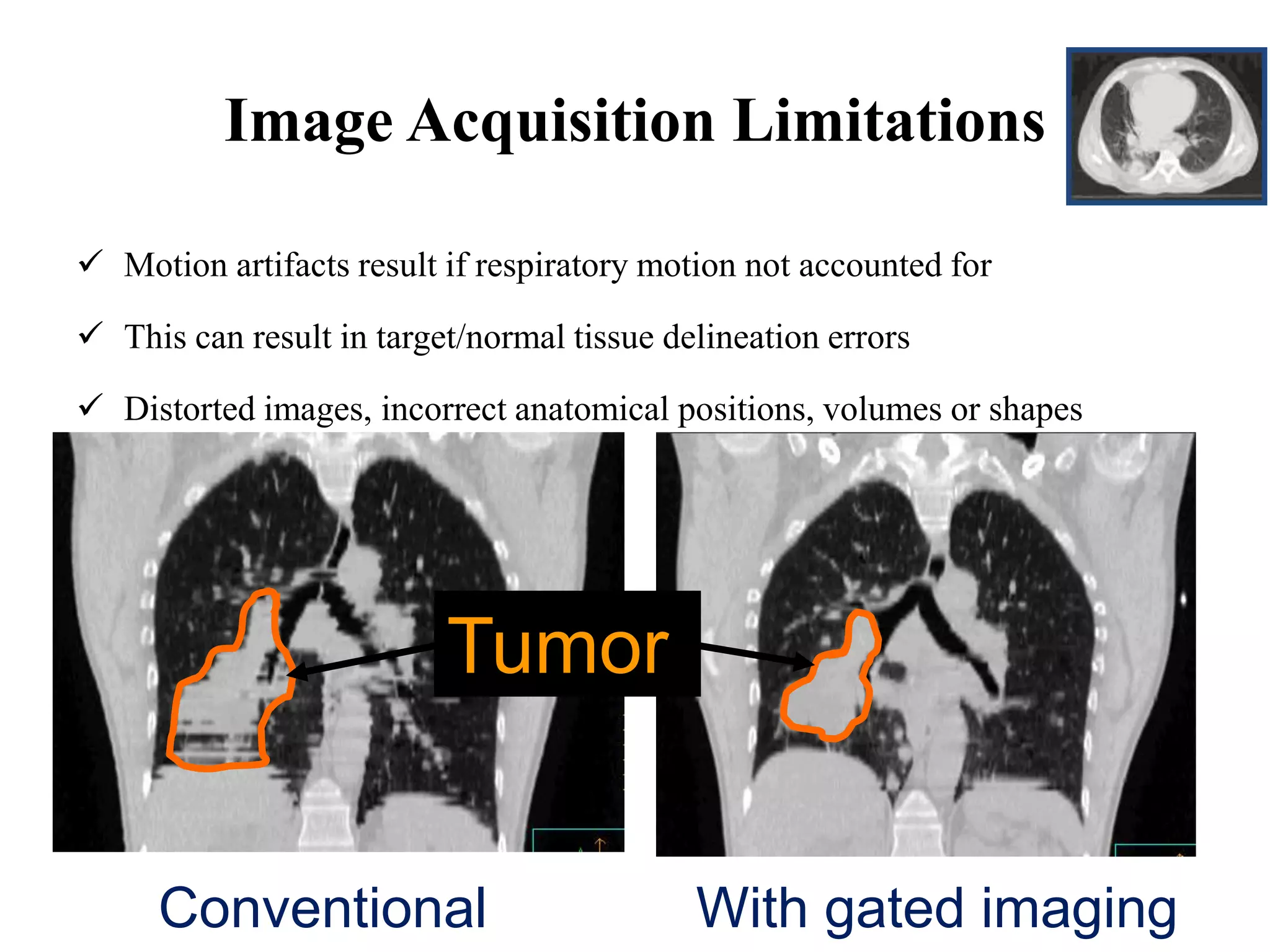 Image Acquisition Limitations

✓ Motion artifacts result if respiratory motion not accounted for

✓ This can result in target/normal tissue delineation errors

✓ Distorted images, incorrect anatomical positions, volumes or shapes

Tumor

Conventional

With gated imaging